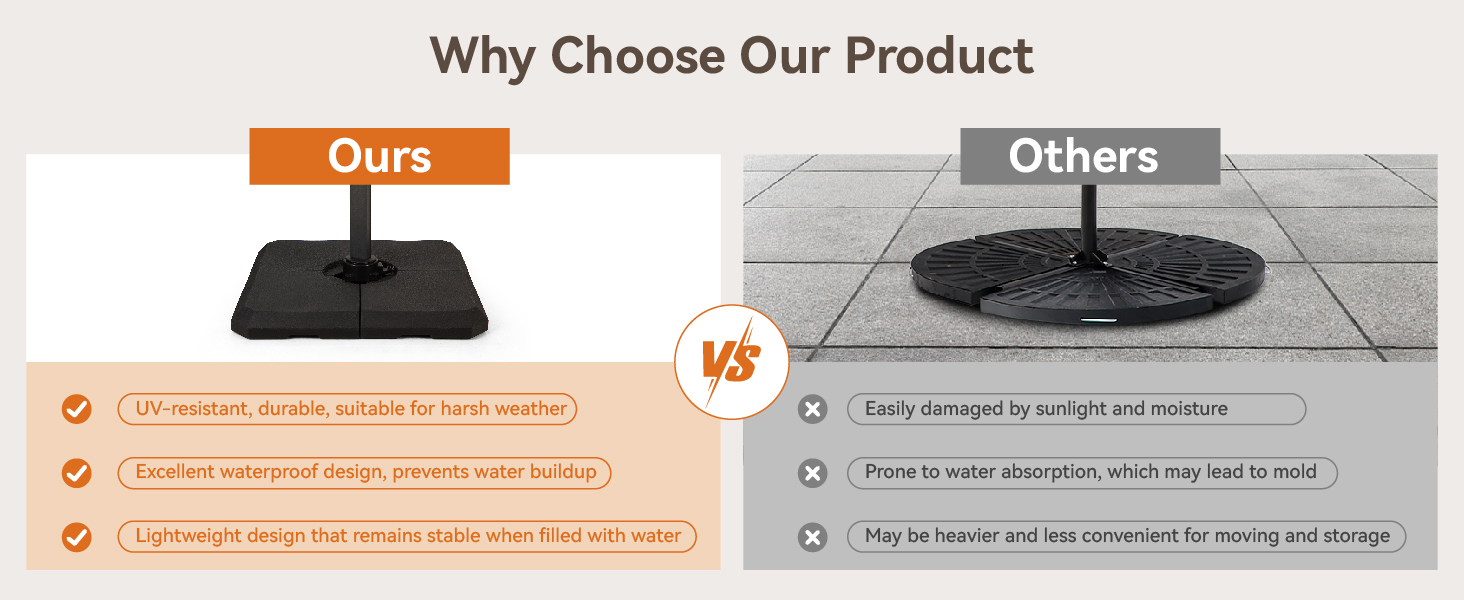 Why Choose Our Product

Ours

UV-resistant, durable, suitable for harsh weather

Excellent waterproof design, prevents water buildup

Lightweight design that remains stable when filled with water

VS

Others

Easily damaged by sunlight and moisture

Prone to water absorption, which may lead to mold

May be heavier and less convenient for moving and storage